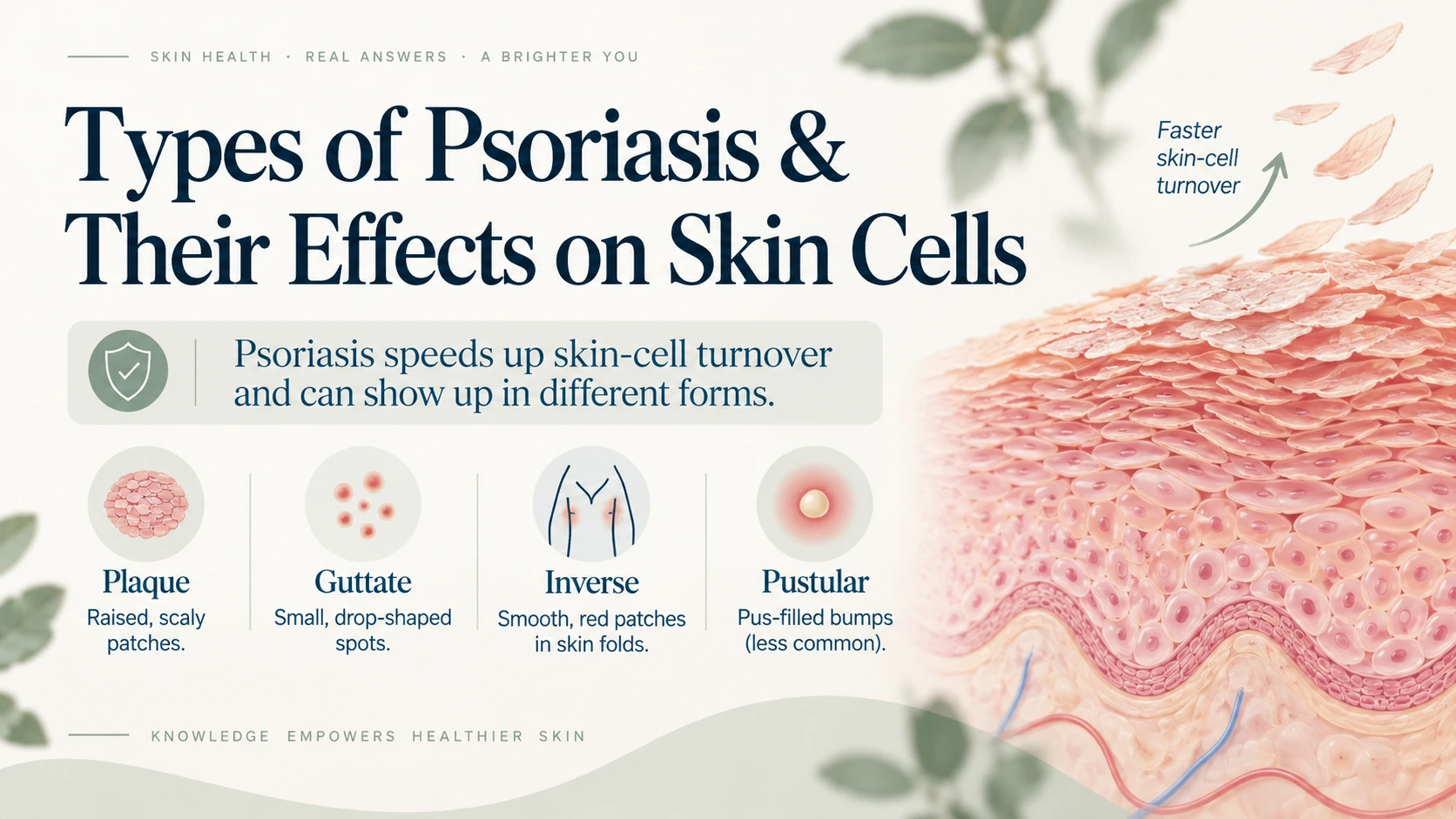 SKIN HEALTH · REAL ANSWERS · A BRIGHTER YOU

Types of Psoriasis & Their Effects on Skin Cells

Faster skin-cell turnover

Psoriasis speeds up skin-cell turnover and can show up in different forms.

Plaque
Raised, scaly patches.

Guttate
Small, drop-shaped spots.

Inverse
Smooth, red patches in skin folds.

Pustular
Pus-filled bumps (less common).

KNOWLEDGE EMPOWERS HEALTHIER SKIN